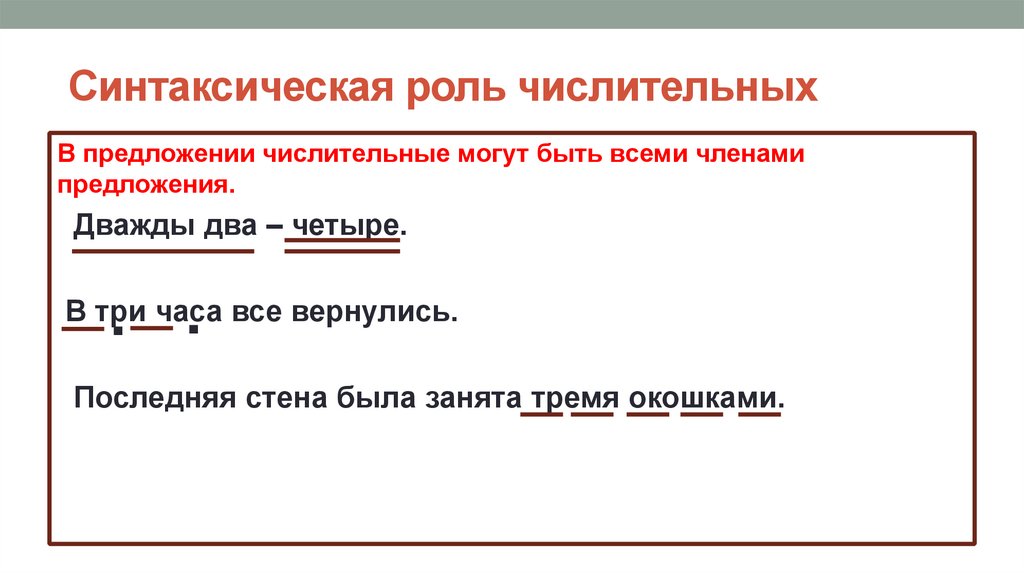 Синтаксическая роль числительных

В предложении числительные могут быть всеми членами предложения.

Дважды два – четыре.

В три часа все вернулись.

Последняя стена была занята тремя окошками.